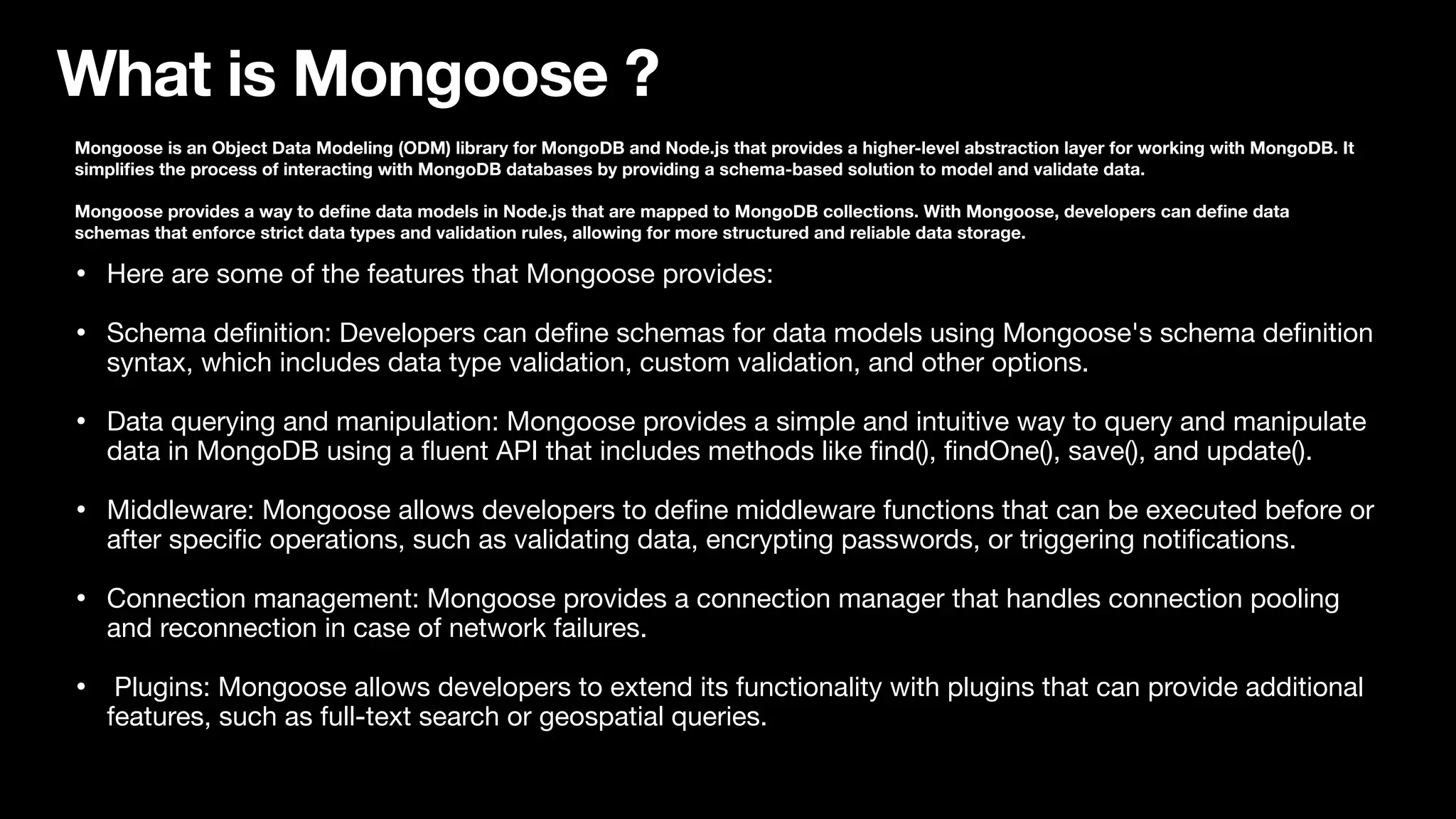 What is Mongoose ?

Mongoose is an Object Data Modeling (ODM) library for MongoDB and Node.js that provides a higher-level abstraction layer for working with MongoDB. It simplifies the process of interacting with MongoDB databases by providing a schema-based solution to model and validate data.

Mongoose provides a way to define data models in Node.js that are mapped to MongoDB collections. With Mongoose, developers can define data schemas that enforce strict data types and validation rules, allowing for more structured and reliable data storage.

• Here are some of the features that Mongoose provides:

• Schema definition: Developers can define schemas for data models using Mongoose's schema definition syntax, which includes data type validation, custom validation, and other options.

• Data querying and manipulation: Mongoose provides a simple and intuitive way to query and manipulate data in MongoDB using a fluent API that includes methods like find(), findOne(), save(), and update().

• Middleware: Mongoose allows developers to define middleware functions that can be executed before or after specific operations, such as validating data, encrypting passwords, or triggering notifications.

• Connection management: Mongoose provides a connection manager that handles connection pooling and reconnection in case of network failures.

• Plugins: Mongoose allows developers to extend its functionality with plugins that can provide additional features, such as full-text search or geospatial queries.